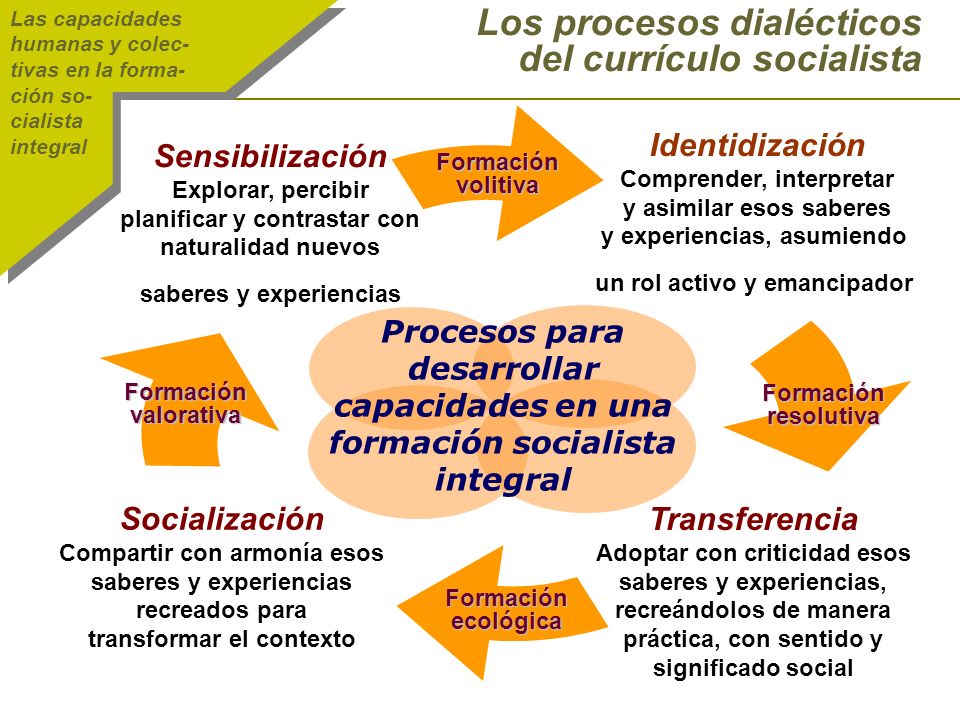 Las capacidades humanas y colectivas en la formación socialista integral

Los procesos dialécticos del currículo socialista

Sensibilización
Explorar, percibir planificar y contrastar con naturalidad nuevos

saberes y experiencias

Formación volitiva

Identidización
Comprender, interpretar y asimilar esos saberes y experiencias, asumiendo

un rol activo y emancipador

Formación valorativa

Procesos para desarrollar capacidades en una formación socialista integral

Formación resolutiva

Socialización
Compartir con armonía esos saberes y experiencias recreados para transformar el contexto

Formación ecológica

Transferencia
Adoptar con criticidad esos saberes y experiencias, recreándolos de manera práctica, con sentido y significado social